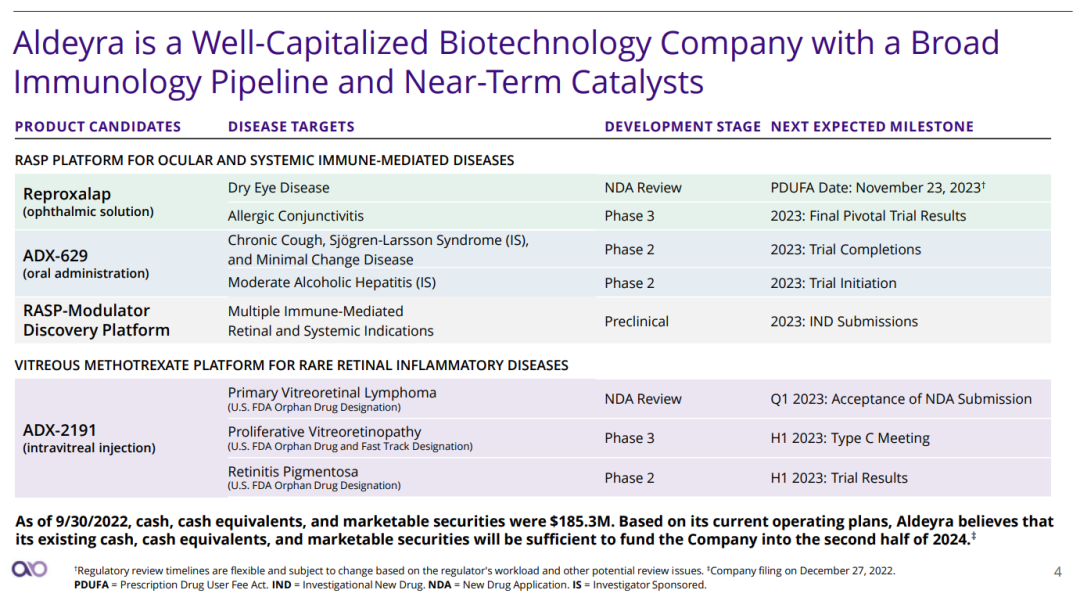 Aldeyra is a Well-Capitalized Biotechnology Company with a Broad Immunology Pipeline and Near-Term Catalysts

| PRODUCT CANDIDATES | DISEASE TARGETS | DEVELOPMENT STAGE | NEXT EXPECTED MILESTONE |
|---|---|---|---|
| RASP PLATFORM FOR OCULAR AND SYSTEMIC IMMUNE-MEDIATED DISEASES | | | |
| Reproxalap (ophthalmic solution) | Dry Eye Disease | NDA Review | PDUFA Date: November 23, 2023† |
| | Allergic Conjunctivitis | Phase 3 | 2023: Final Pivotal Trial Results |
| ADX-629 (oral administration) | Chronic Cough, Sjögren-Larsson Syndrome (IS), and Minimal Change Disease | Phase 2 | 2023: Trial Completions |
| | Moderate Alcoholic Hepatitis (IS) | Phase 2 | 2023: Trial Initiation |
| RASP-Modulator Discovery Platform | Multiple Immune-Mediated Retinal and Systemic Indications | Preclinical | 2023: IND Submissions |
| VITREOUS METHOTREXATE PLATFORM FOR RARE RETINAL INFLAMMATORY DISEASES | | | |
| ADX-2191 (intravitreal injection) | Primary Vitreoretinal Lymphoma (U.S. FDA Orphan Drug Designation) | NDA Review | Q1 2023: Acceptance of NDA Submission |
| | Proliferative Vitreoretinopathy (U.S. FDA Orphan Drug and Fast Track Designation) | Phase 3 | H1 2023: Type C Meeting |
| | Retinitis Pigmentosa (U.S. FDA Orphan Drug Designation) | Phase 2 | H1 2023: Trial Results |

As of 9/30/2022, cash, cash equivalents, and marketable securities were $185.3M. Based on its current operating plans, Aldeyra believes that its existing cash, cash equivalents, and marketable securities will be sufficient to fund the Company into the second half of 2024.‡

†Regulatory review timelines are flexible and subject to change based on the regulator's workload and other potential review issues. ‡Company filing on December 27, 2022.
PDUFA = Prescription Drug User Fee Act. IND = Investigational New Drug. NDA = New Drug Application. IS = Investigator Sponsored.

4